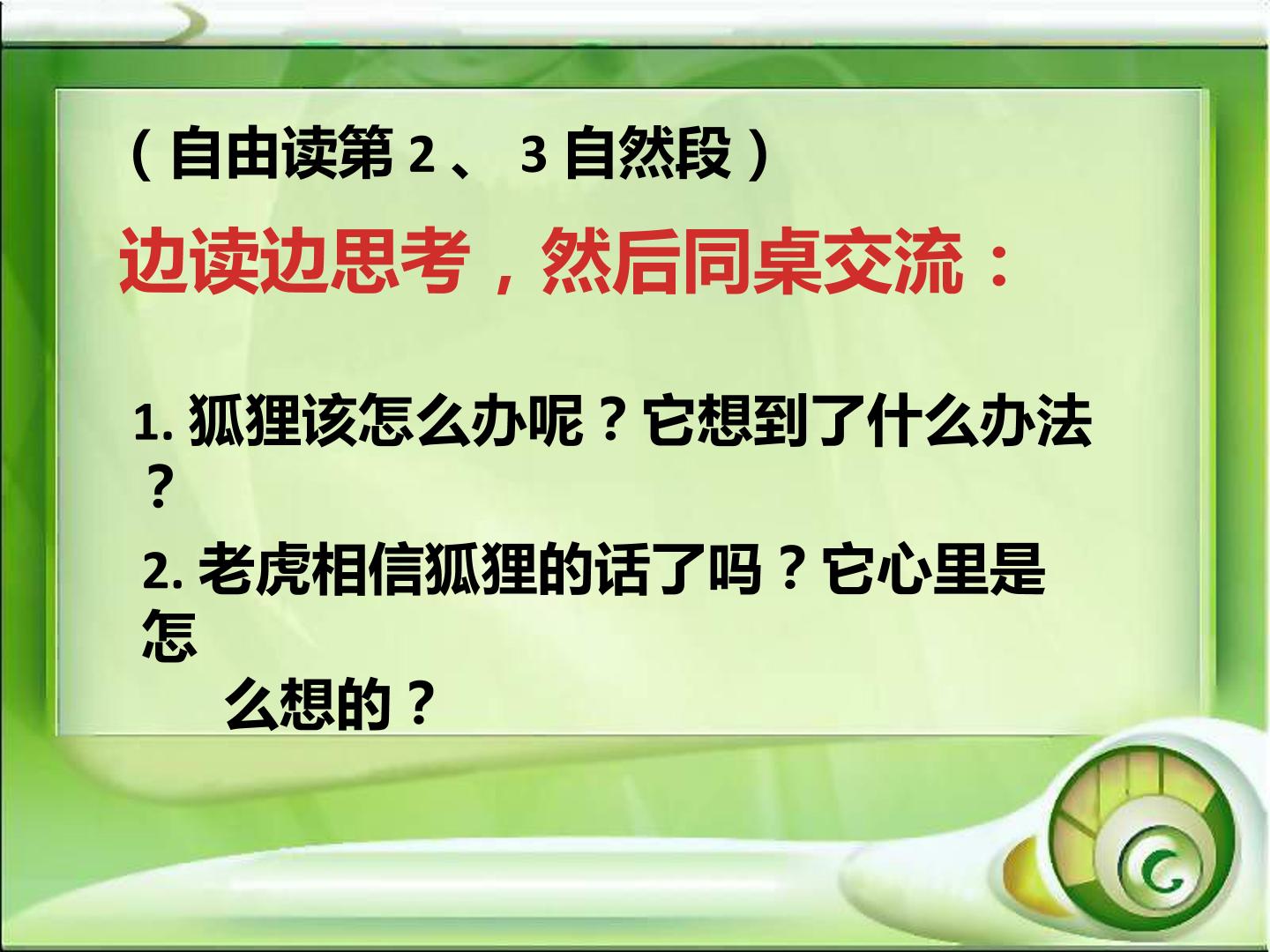 （自由读第2、3自然段）

边读边思考，然后同桌交流：

1.狐狸该怎么办呢？它想到了什么办法？

2.老虎相信狐狸的话了吗？它心里是怎么想的？